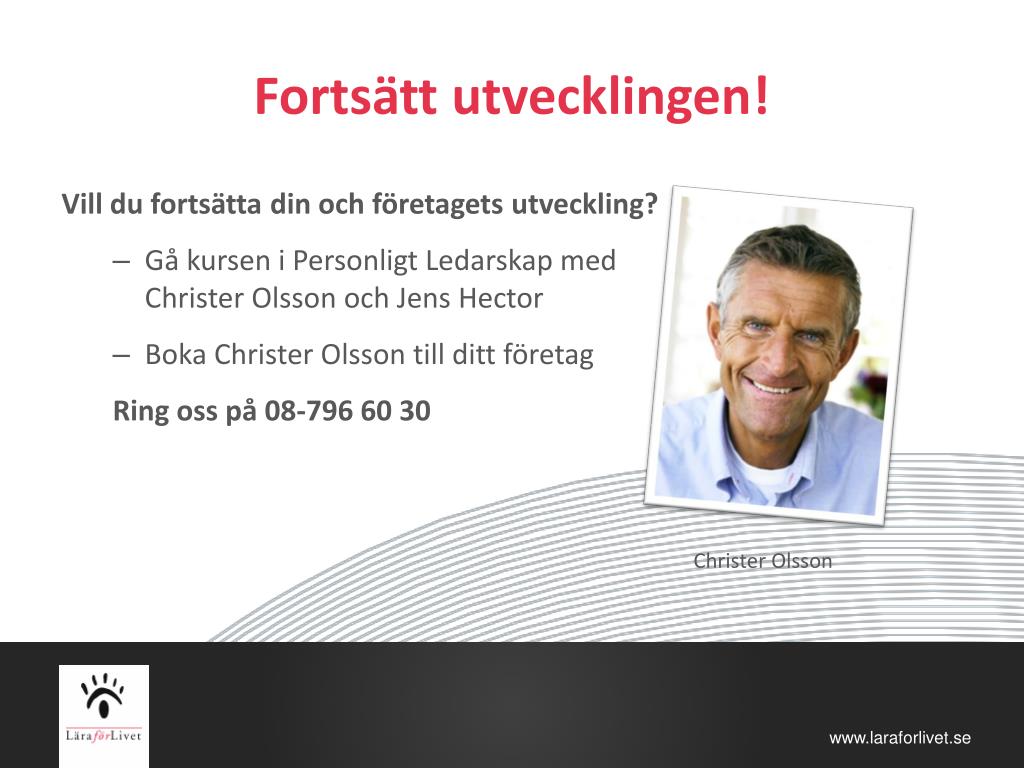 Fortsätt utvecklingen!

Vill du fortsätta din och företagets utveckling?

– Gå kursen i Personligt Ledarskap med Christer Olsson och Jens Hector

– Boka Christer Olsson till ditt företag

Ring oss på 08-796 60 30

Christer Olsson

LäraförLivet

www.laraforlivet.se